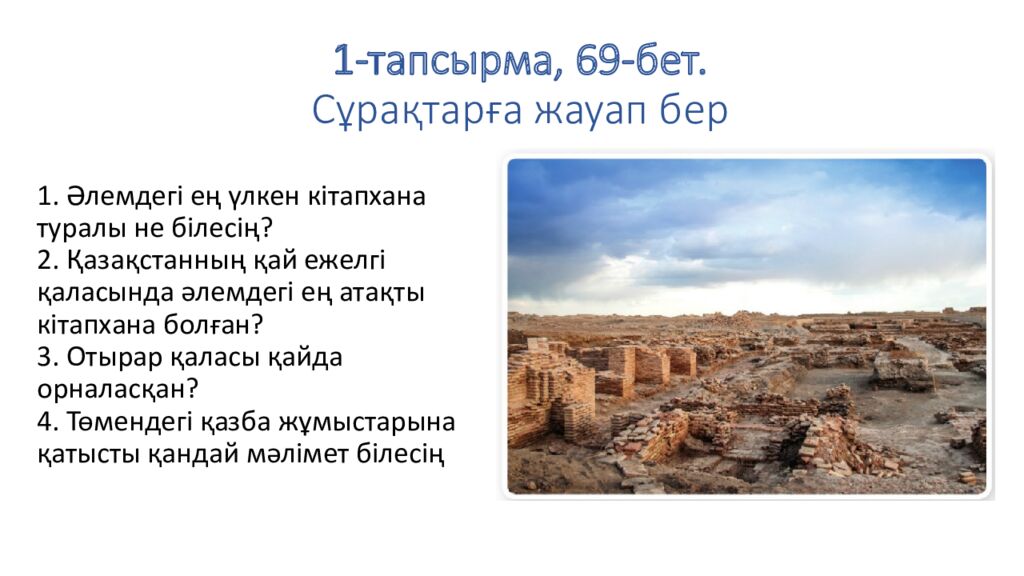 1-тапсырма, 69-бет.
Сұрақтарға жауап бер

1. Әлемдегі ең үлкен кітапхана туралы не білесің?
2. Қазақстанның қай ежелгі қаласында әлемдегі ең атақты кітапхана болған?
3. Отырар қаласы қайда орналасқан?
4. Төмендегі қазба жұмыстарына қатысты қандай мәлімет білесің